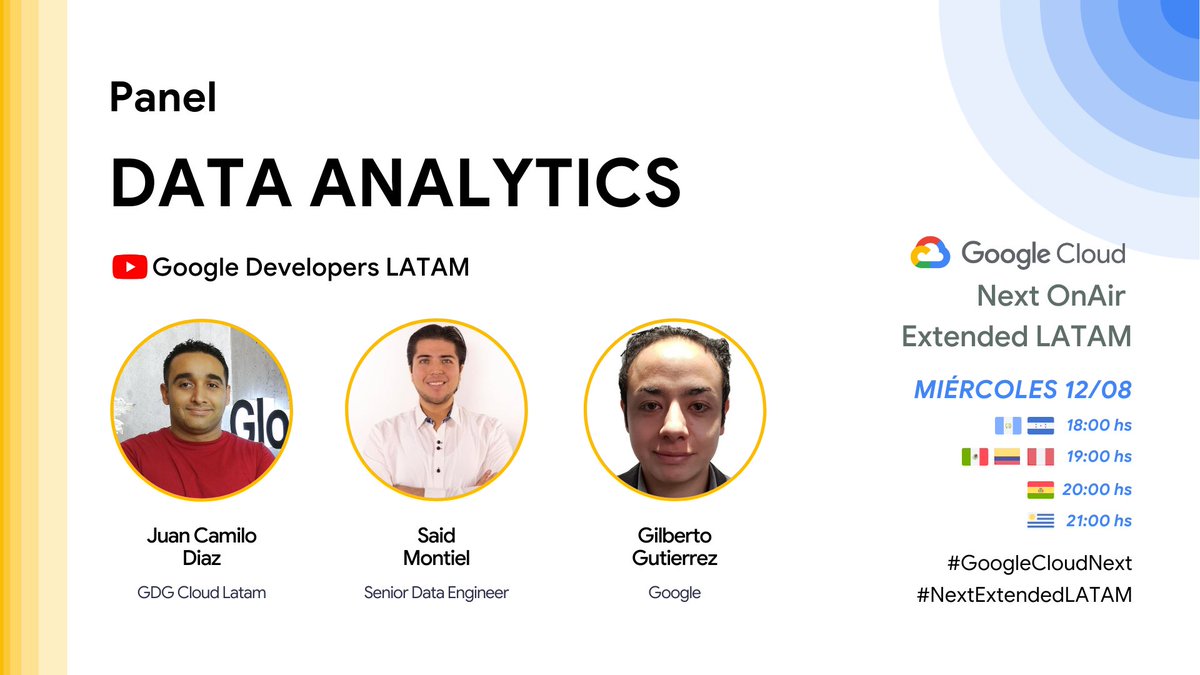 Panel

DATA ANALYTICS

Google Developers LATAM

Glo

Juan Camilo Diaz
GDG Cloud Latam

Said Montiel
Senior Data Engineer

Gilberto Gutierrez
Google

Google Cloud
Next OnAir
Extended LATAM

MIÉRCOLES 12/08
18:00 hs
19:00 hs
20:00 hs
21:00 hs

#GoogleCloudNext
#NextExtendedLATAM